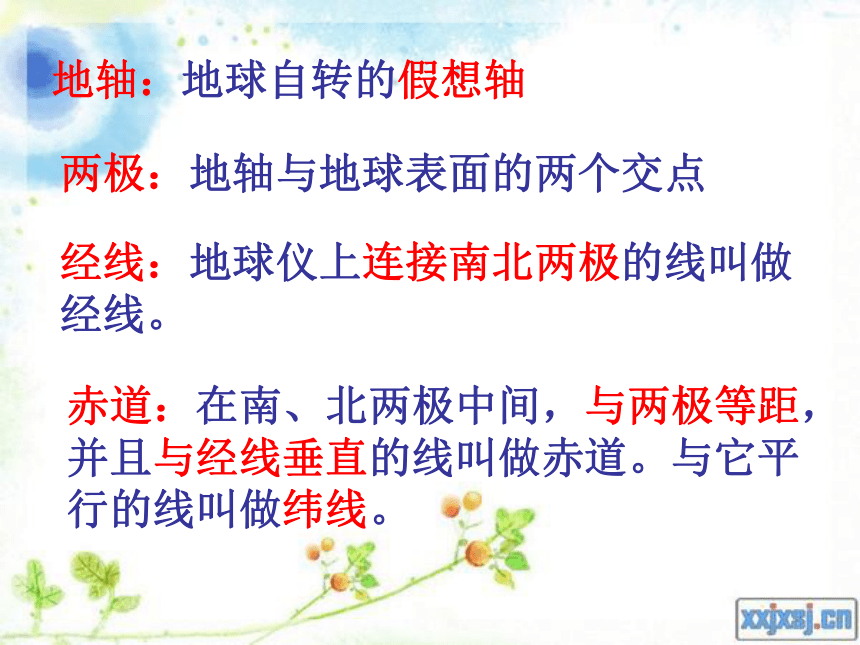 地轴：地球自转的假想轴

两极：地轴与地球表面的两个交点

经线：地球仪上连接南北两极的线叫做经线。

赤道：在南、北两极中间，与两极等距，并且与经线垂直的线叫做赤道。与它平行的线叫做纬线。

xxjxsj.cn